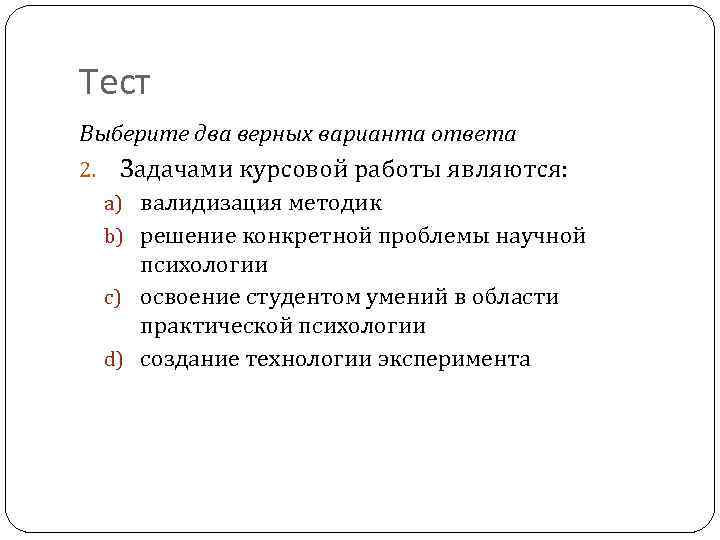 Тест

Выберите два верных варианта ответа

2. Задачами курсовой работы являются:

a) валидизация методик
b) решение конкретной проблемы научной психологии
c) освоение студентом умений в области практической психологии
d) создание технологии эксперимента